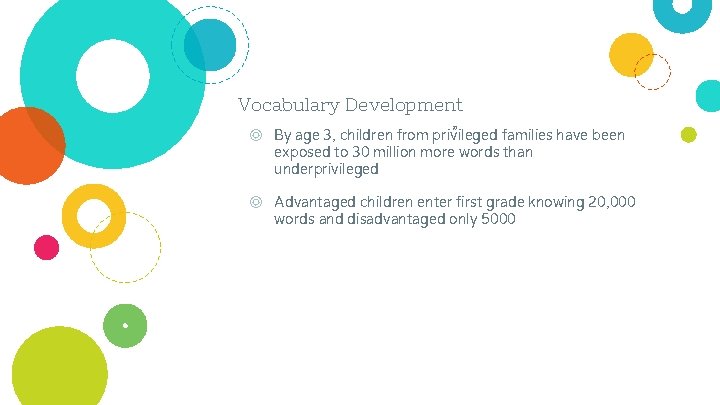 Vocabulary Development

◎ By age 3, children from privileged families have been exposed to 30 million more words than underprivileged

◎ Advantaged children enter first grade knowing 20,000 words and disadvantaged only 5000